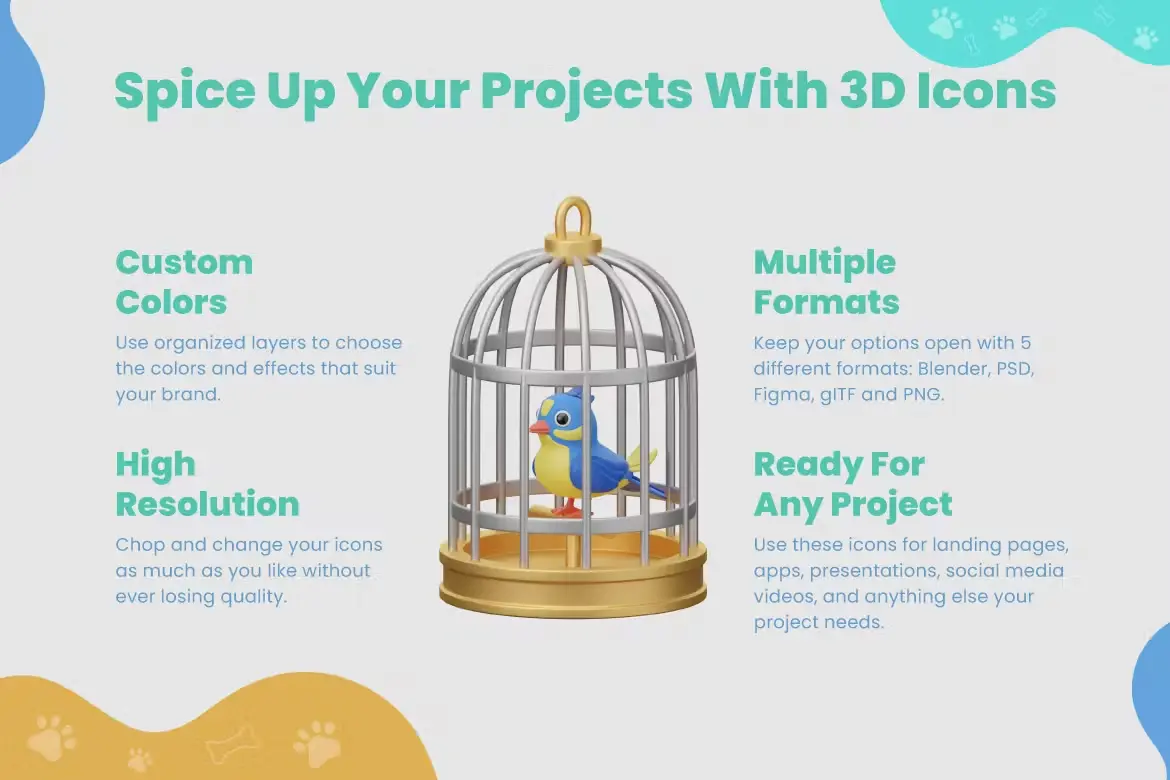 Spice Up Your Projects With 3D Icons

Custom Colors

Use organized layers to choose the colors and effects that suit your brand.

High Resolution

Chop and change your icons as much as you like without ever losing quality.

Multiple Formats

Keep your options open with 5 different formats: Blender, PSD, Figma, glTF and PNG.

Ready For Any Project

Use these icons for landing pages, apps, presentations, social media videos, and anything else your project needs.